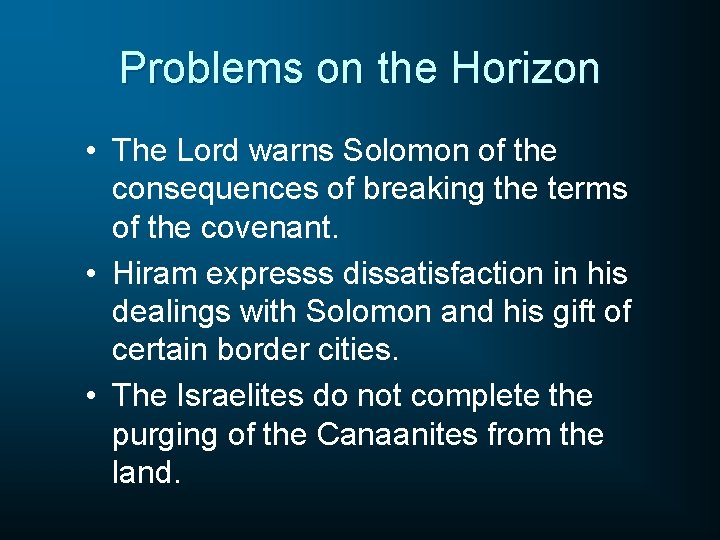 Problems on the Horizon

• The Lord warns Solomon of the consequences of breaking the terms of the covenant.
• Hiram expresss dissatisfaction in his dealings with Solomon and his gift of certain border cities.
• The Israelites do not complete the purging of the Canaanites from the land.